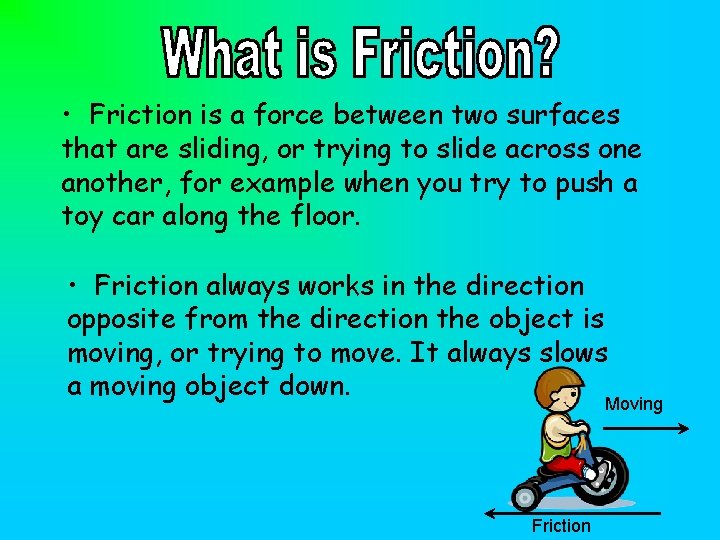 What is Friction?

• Friction is a force between two surfaces that are sliding, or trying to slide across one another, for example when you try to push a toy car along the floor.

• Friction always works in the direction opposite from the direction the object is moving, or trying to move. It always slows a moving object down.

Moving

Friction